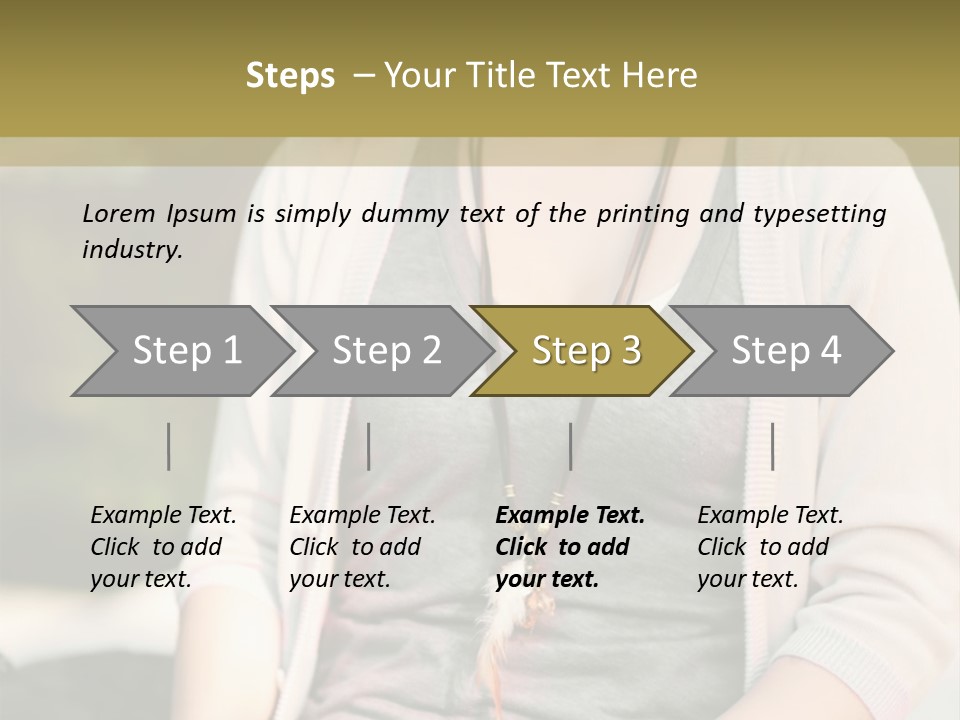 Steps – Your Title Text Here

Lorem Ipsum is simply dummy text of the printing and typesetting industry.

Step 1

Step 2

Step 3

Step 4

Example Text. Click to add your text.

Example Text. Click to add your text.

Example Text. Click to add your text.

Example Text. Click to add your text.